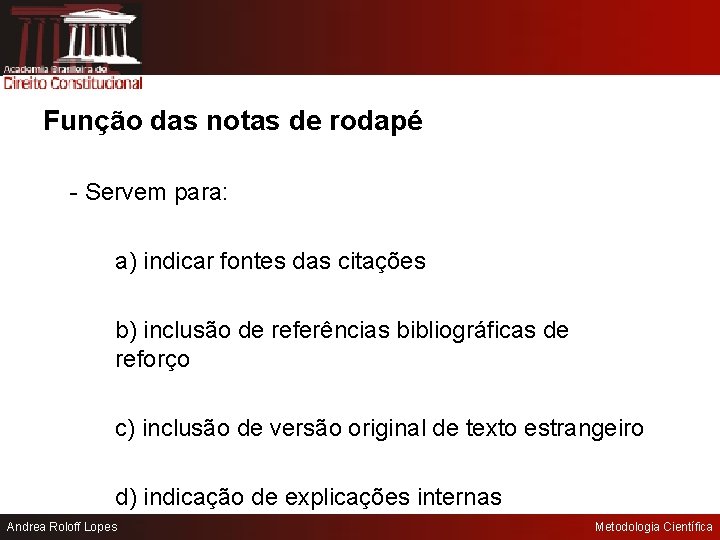 Academia Brasileira de
Direito Constitucional

Função das notas de rodapé

- Servem para:

a) indicar fontes das citações

b) inclusão de referências bibliográficas de reforço

c) inclusão de versão original de texto estrangeiro

d) indicação de explicações internas

Andrea Roloff Lopes

Metodologia Científica